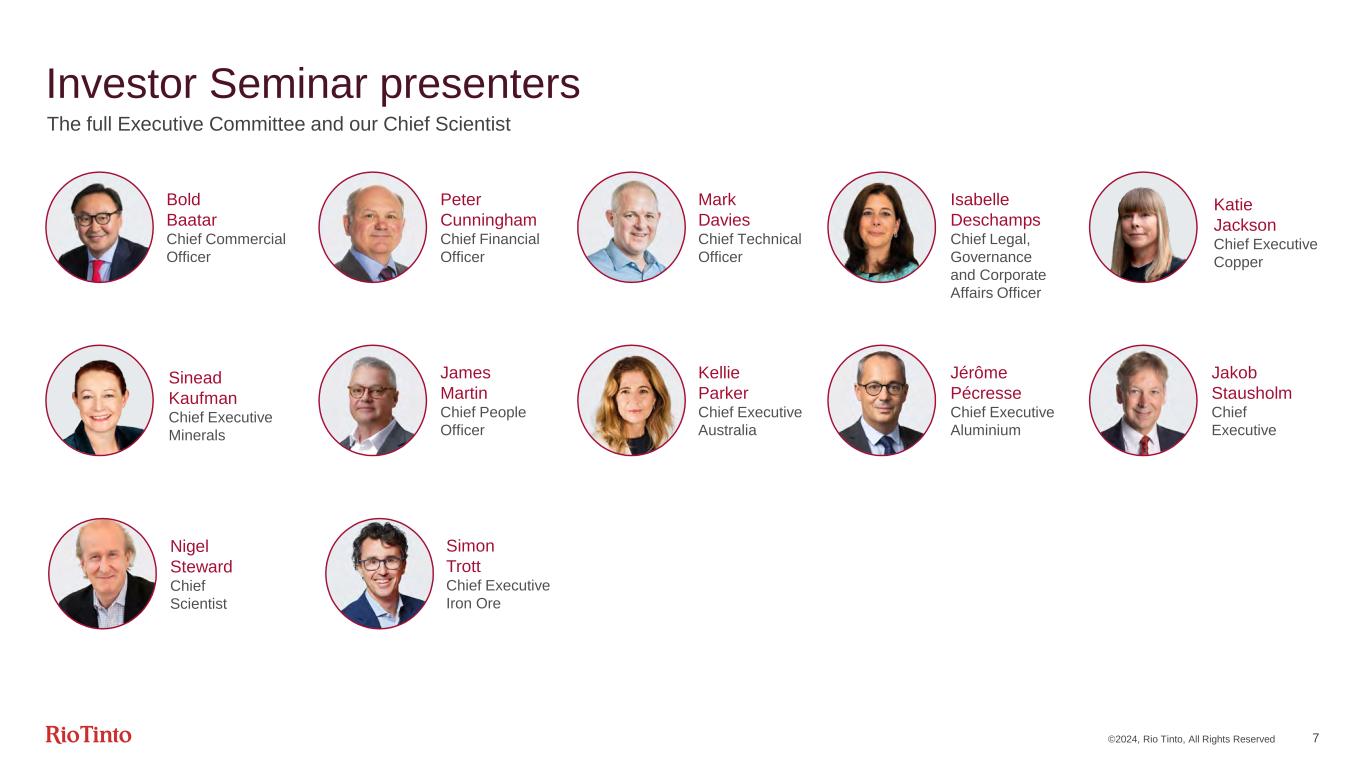 Investor Seminar presenters

The full Executive Committee and our Chief Scientist

Bold Baatar
Chief Commercial Officer

Peter Cunningham
Chief Financial Officer

Mark Davies
Chief Technical Officer

Isabelle Deschamps
Chief Legal, Governance and Corporate Affairs Officer

Katie Jackson
Chief Executive Copper

Sinead Kaufman
Chief Executive Minerals

James Martin
Chief People Officer

Kellie Parker
Chief Executive Australia

Jérôme Pécresse
Chief Executive Aluminium

Jakob Stausholm
Chief Executive

Nigel Steward
Chief Scientist

Simon Trott
Chief Executive Iron Ore

RioTinto

©2024, Rio Tinto, All Rights Reserved 7